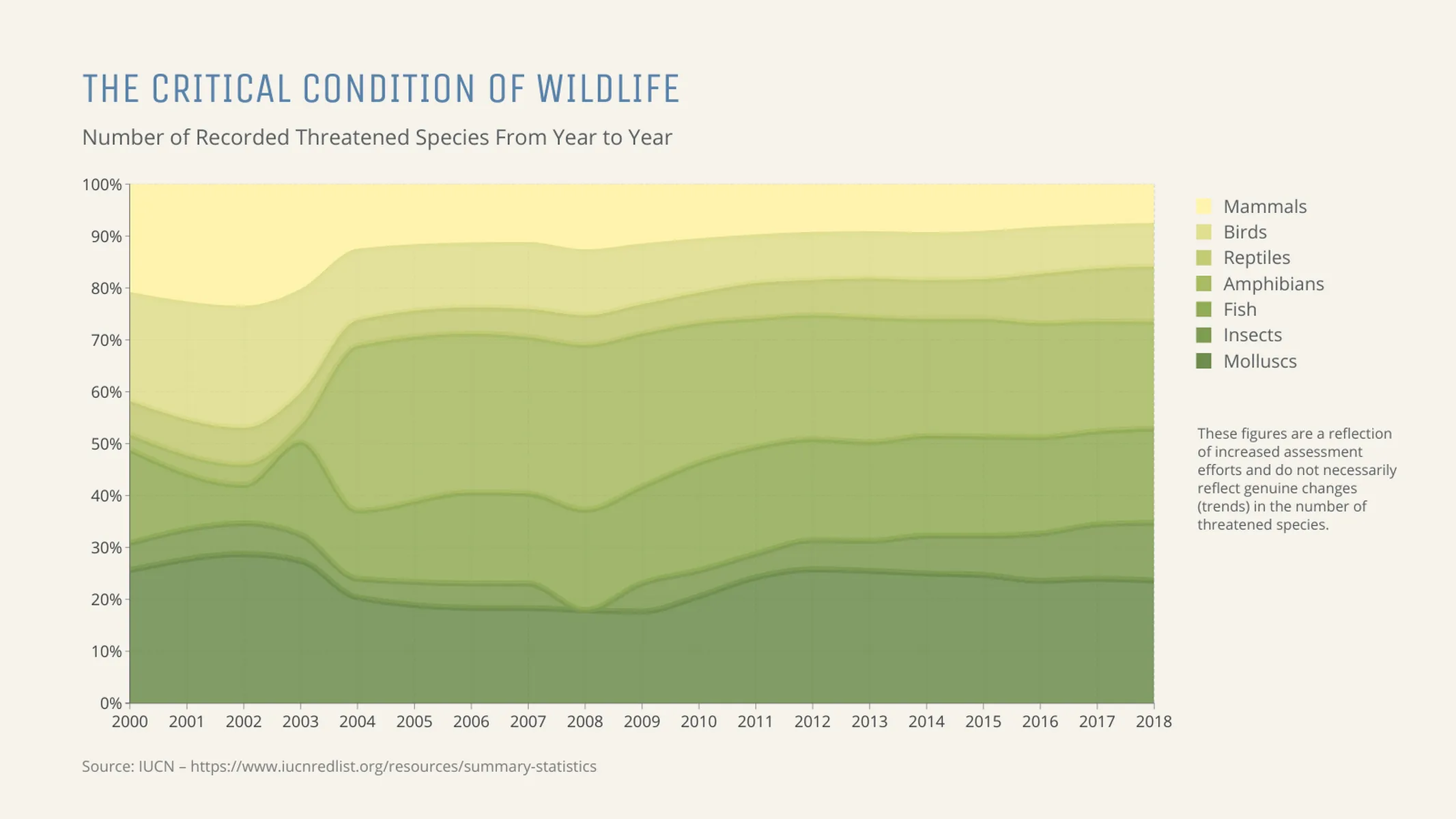 THE CRITICAL CONDITION OF WILDLIFE

Number of Recorded Threatened Species From Year to Year

100%
90%
80%
70%
60%
50%
40%
30%
20%
10%
0%

2000 2001 2002 2003 2004 2005 2006 2007 2008 2009 2010 2011 2012 2013 2014 2015 2016 2017 2018

Mammals
Birds
Reptiles
Amphibians
Fish
Insects
Molluscs

These figures are a reflection of increased assessment efforts and do not necessarily reflect genuine changes (trends) in the number of threatened species.

Source: IUCN – https://www.iucnredlist.org/resources/summary-statistics